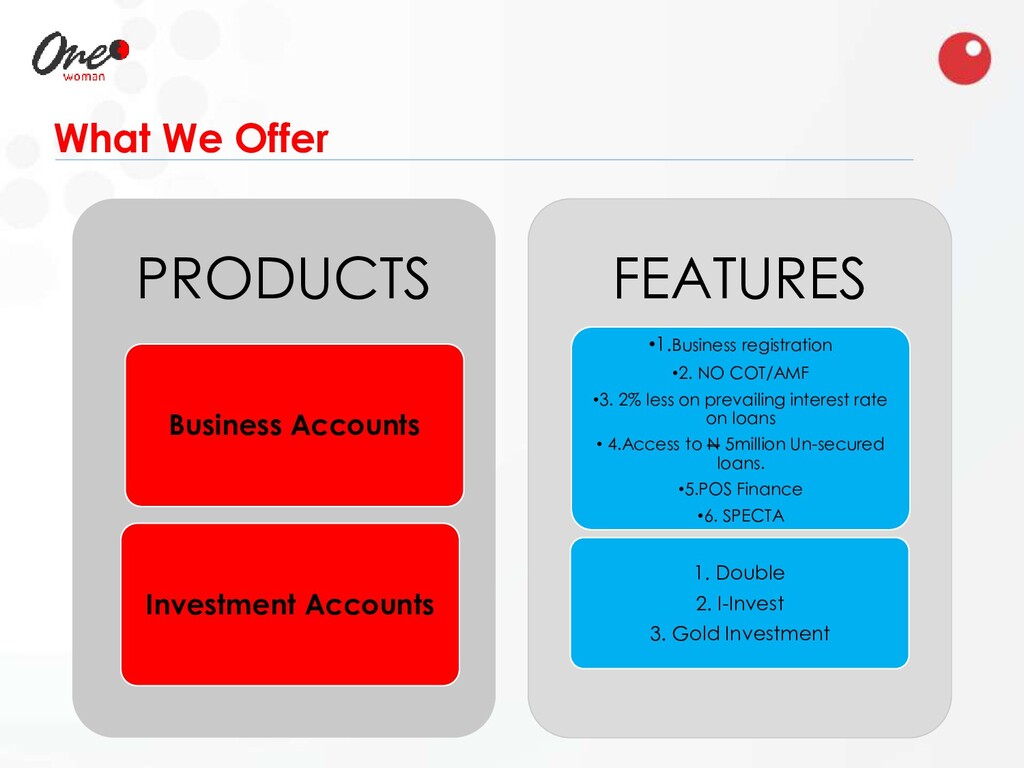 One woman

What We Offer

PRODUCTS

Business Accounts

Investment Accounts

FEATURES

•1.Business registration

•2. NO COT/AMF

•3. 2% less on prevailing interest rate on loans

• 4.Access to ₦ 5million Un-secured loans.

•5.POS Finance

•6. SPECTA

1. Double

2. I-Invest

3. Gold Investment